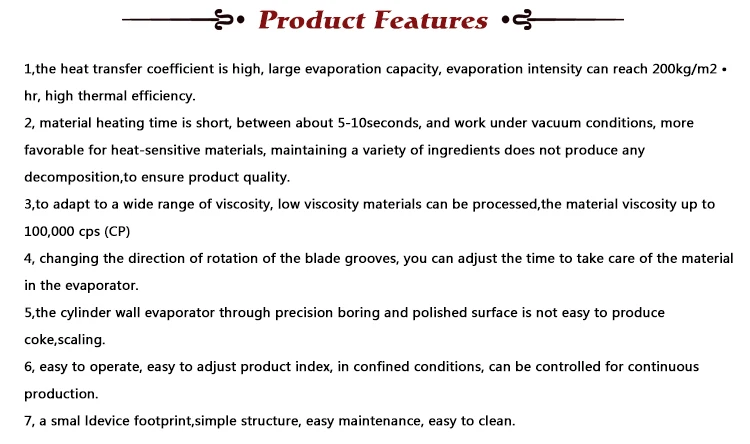 Product Features

1,the heat transfer coefficient is high, large evaporation capacity, evaporation intensity can reach 200kg/m2 • hr, high thermal efficiency.

2, material heating time is short, between about 5-10seconds, and work under vacuum conditions, more favorable for heat-sensitive materials, maintaining a variety of ingredients does not produce any decomposition,to ensure product quality.

3,to adapt to a wide range of viscosity, low viscosity materials can be processed,the material viscosity up to 100,000 cps (CP)

4, changing the direction of rotation of the blade grooves, you can adjust the time to take care of the material in the evaporator.

5,the cylinder wall evaporator through precision boring and polished surface is not easy to produce coke,scaling.

6, easy to operate, easy to adjust product index, in confined conditions, can be controlled for continuous production.

7, a smal ldevice footprint,simple structure, easy maintenance, easy to clean.